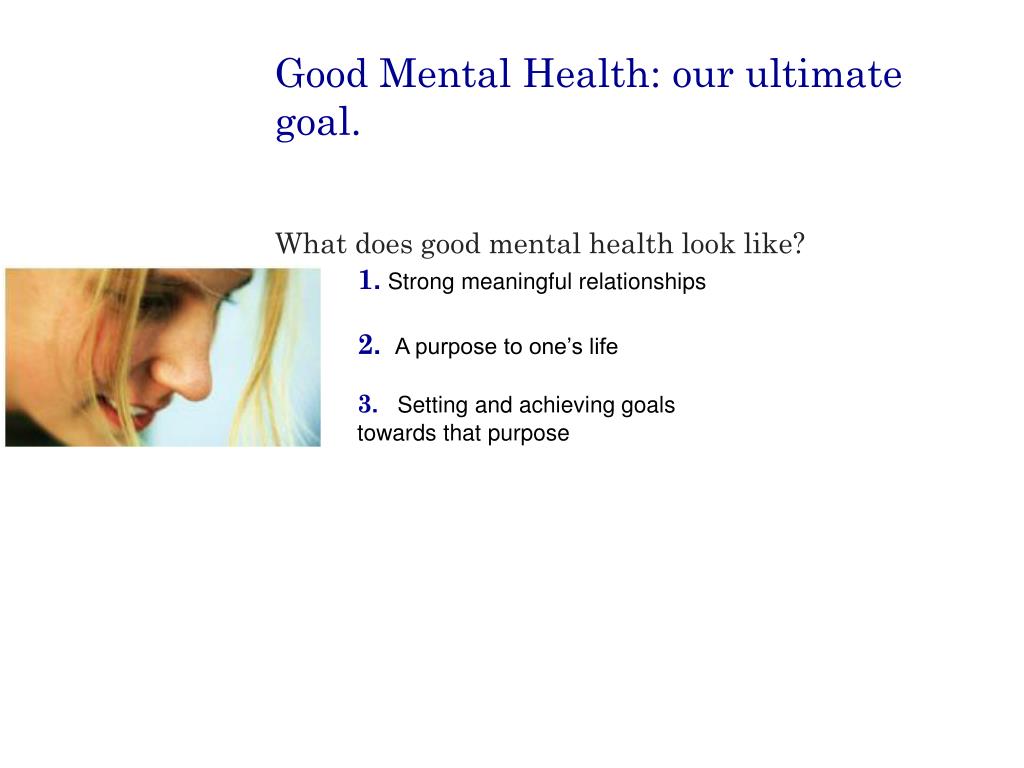 Good Mental Health: our ultimate goal.

What does good mental health look like?

1. Strong meaningful relationships

2. A purpose to one’s life

3. Setting and achieving goals towards that purpose